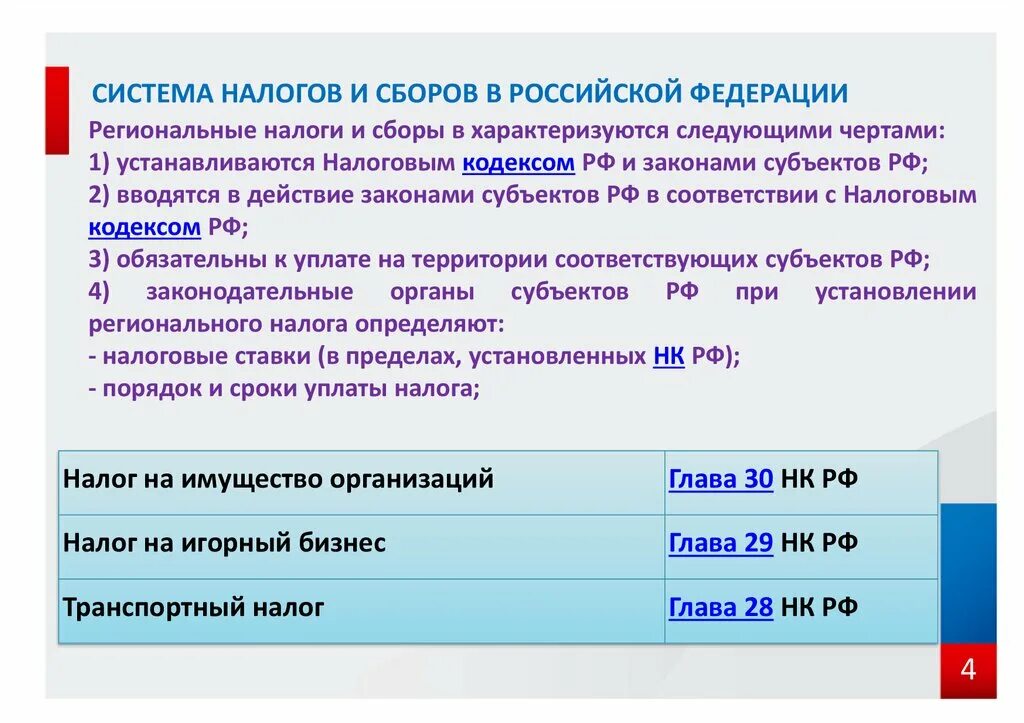 СИСТЕМА НАЛОГОВ И СБОРОВ В РОССИЙСКОЙ ФЕДЕРАЦИИ

Региональные налоги и сборы в характеризуются следующими чертами:
1) устанавливаются Налоговым кодексом РФ и законами субъектов РФ;
2) вводятся в действие законами субъектов РФ в соответствии с Налоговым кодексом РФ;
3) обязательны к уплате на территории соответствующих субъектов РФ;
4) законодательные органы субъектов РФ при установлении регионального налога определяют:
- налоговые ставки (в пределах, установленных НК РФ);
- порядок и сроки уплаты налога;

| Налог на имущество организаций | Глава 30 НК РФ |
|---|---|
| Налог на игорный бизнес | Глава 29 НК РФ |
| Транспортный налог | Глава 28 НК РФ |

4